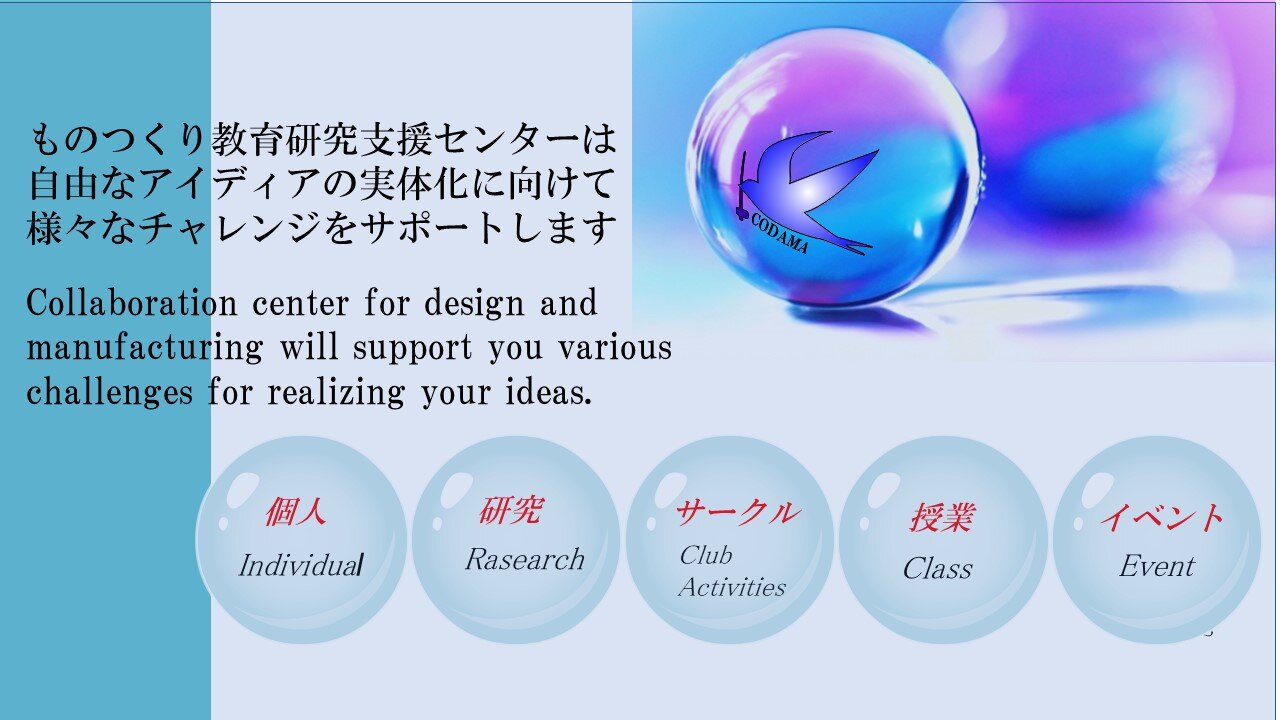 ものつくり教育研究支援センターは
自由なアイディアの実体化に向けて
様々なチャレンジをサポートします

Collaboration center for design and manufacturing will support you various challenges for realizing your ideas.

CODAMA

個人
Individual

研究
Rasearch

サークル
Club Activities

授業
Class

イベント
Event